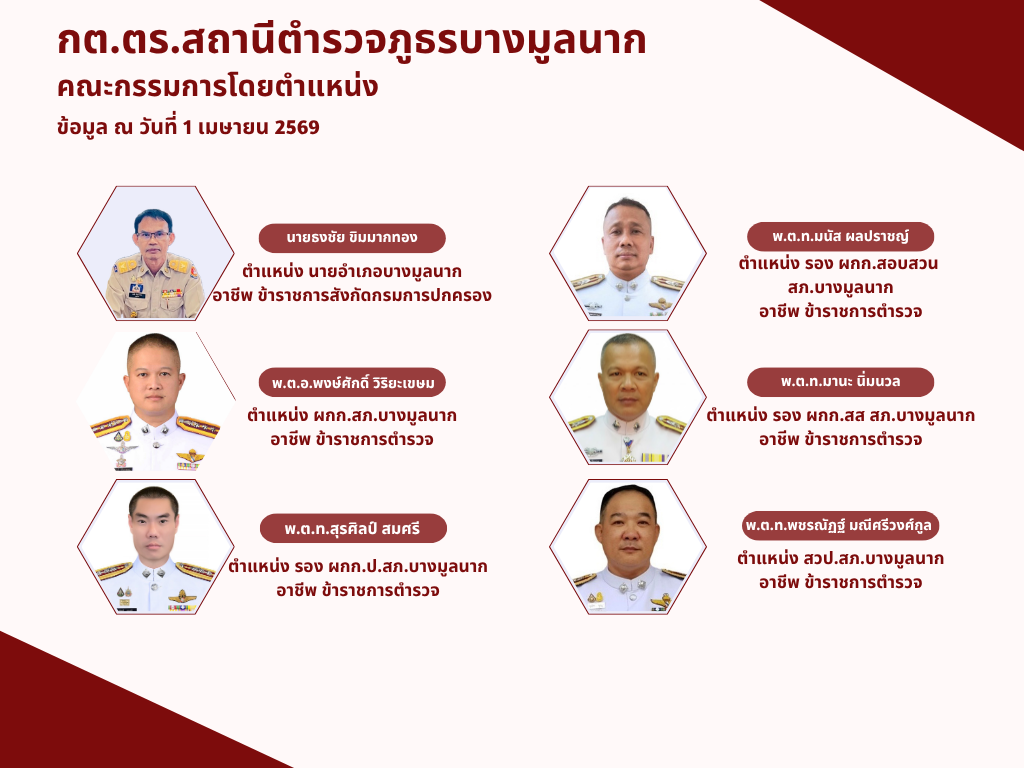 กต.ตร.สถานีตำรวจภูธรบางมูลนาก
คณะกรรมการโดยตำแหน่ง
ข้อมูล ณ วันที่ 1 เมษายน 2569

นายธงชัย ขิมมากทอง
ตำแหน่ง นายอำเภอบางมูลนาก
อาชีพ ข้าราชการสังกัดกรมการปกครอง

พ.ต.อ.พงษ์ศักดิ์ วิริยะเขษม
ตำแหน่ง ผกก.สภ.บางมูลนาก
อาชีพ ข้าราชการตำรวจ

พ.ต.ท.สุรศิลป์ สมศรี
ตำแหน่ง รอง ผกก.ป.สภ.บางมูลนาก
อาชีพ ข้าราชการตำรวจ

พ.ต.ท.มนัส ผลปราชญ์
ตำแหน่ง รอง ผกก.สอบสวน สภ.บางมูลนาก
อาชีพ ข้าราชการตำรวจ

พ.ต.ท.มานะ นิ่มนวล
ตำแหน่ง รอง ผกก.สส สภ.บางมูลนาก
อาชีพ ข้าราชการตำรวจ

พ.ต.ท.พชรณัฏฐ์ มณีศรีวงศ์กูล
ตำแหน่ง สวป.สภ.บางมูลนาก
อาชีพ ข้าราชการตำรวจ